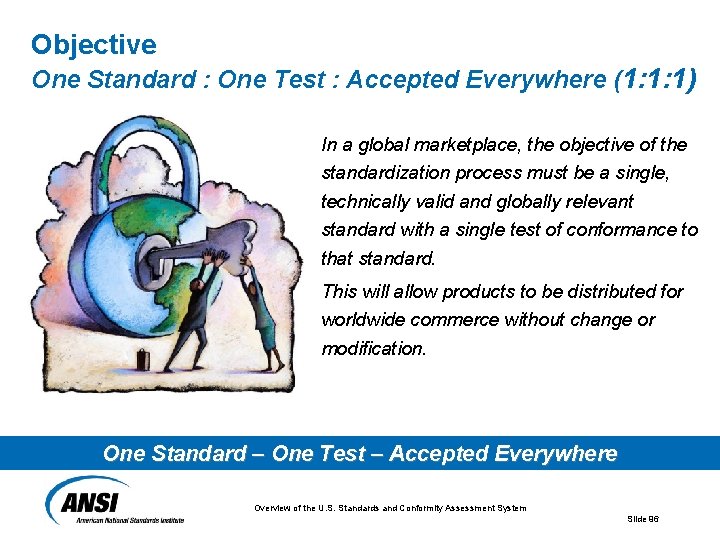 Objective
One Standard : One Test : Accepted Everywhere (1:1:1)

In a global marketplace, the objective of the standardization process must be a single, technically valid and globally relevant standard with a single test of conformance to that standard.

This will allow products to be distributed for worldwide commerce without change or modification.

One Standard – One Test – Accepted Everywhere

ANSI
American National Standards Institute

Overview of the U.S. Standards and Conformity Assessment System

Slide 96